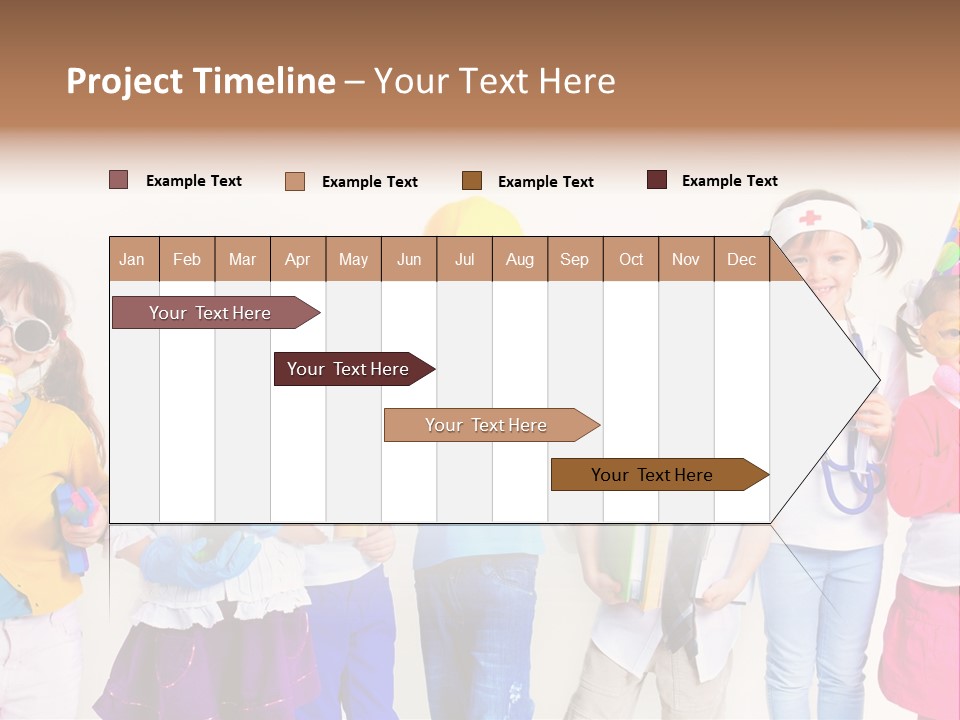 Project Timeline – Your Text Here

Example Text
Example Text
Example Text
Example Text

| Jan | Feb | Mar | Apr | May | Jun | Jul | Aug | Sep | Oct | Nov | Dec |
|---|---|---|---|---|---|---|---|---|---|---|---|

Your Text Here
Your Text Here
Your Text Here
Your Text Here